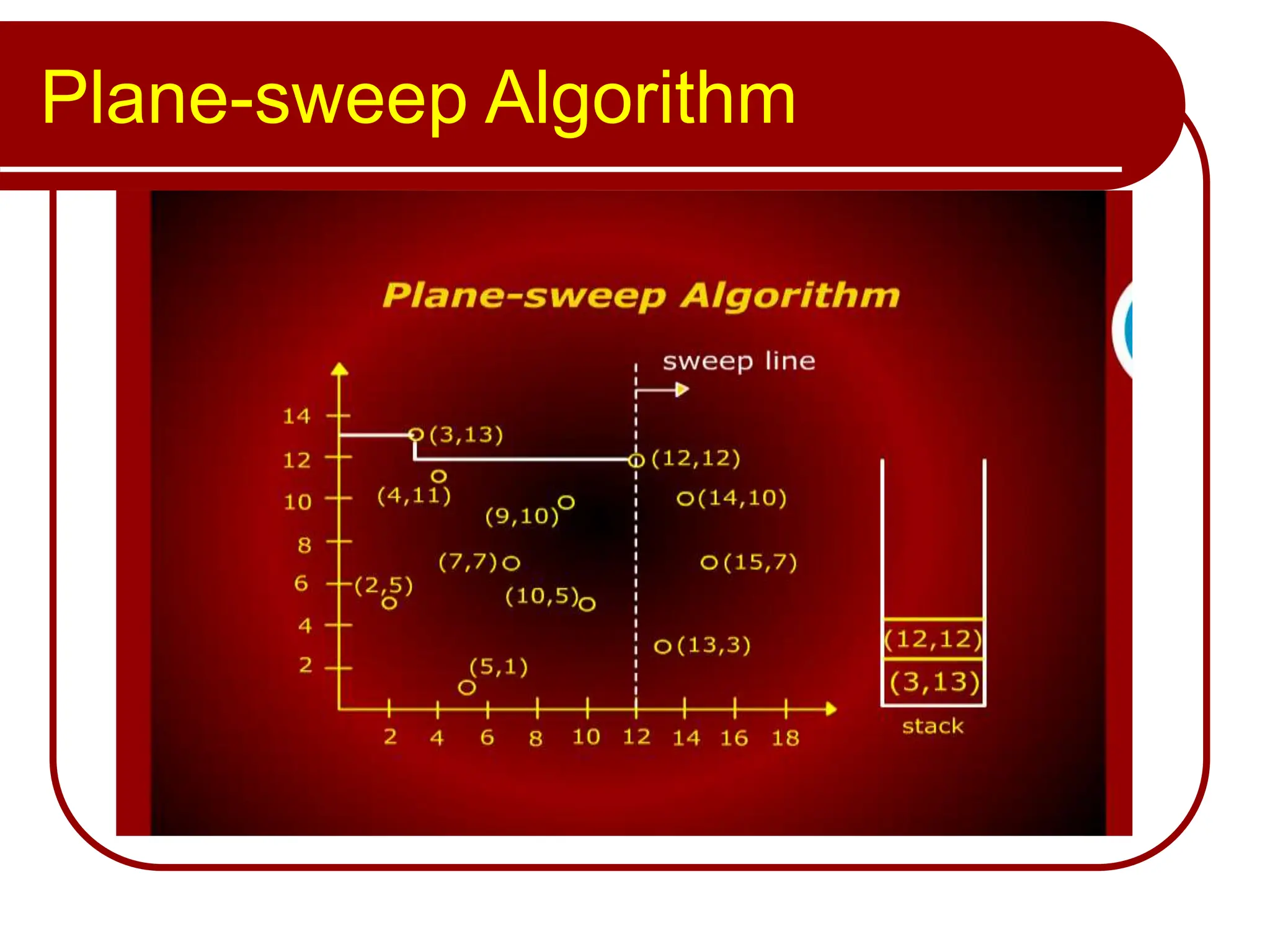 Plane-sweep Algorithm

Plane-sweep Algorithm

sweep line

14
12
10
8
6
4
2

(3,13)
(12,12)
(4,11)
(9,10)
(14,10)
(7,7)
(15,7)
(2,5)
(10,5)
(13,3)
(5,1)

2 4 6 8 10 12 14 16 18

(12,12)
(3,13)
stack